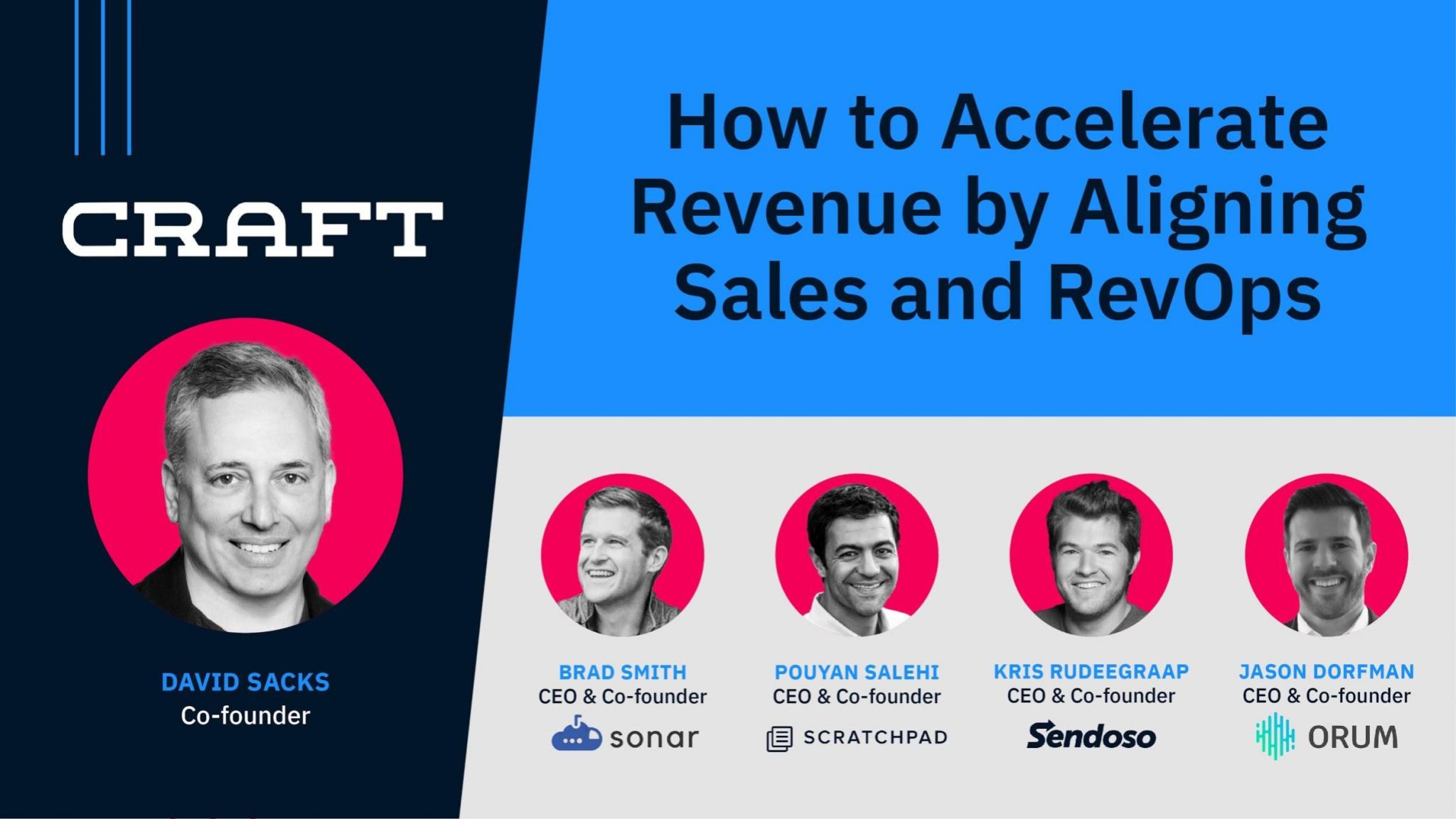 CRAFT

DAVID SACKS
Co-founder

How to Accelerate Revenue by Aligning Sales and RevOps

BRAD SMITH
CEO & Co-founder
sonar

POUYAN SALEHI
CEO & Co-founder
SCRATCHPAD

KRIS RUDEEGRAAP
CEO & Co-founder
Sendoso

JASON DORFMAN
CEO & Co-founder
ORUM